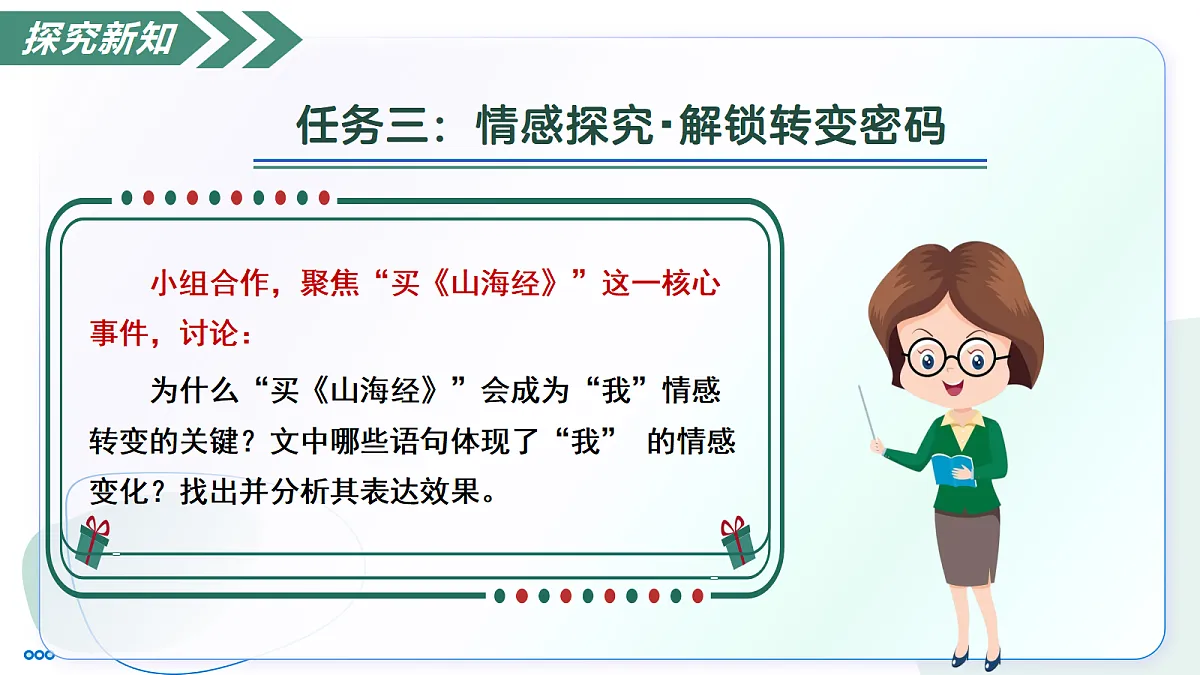 探究新知

任务三：情感探究·解锁转变密码

小组合作，聚焦“买《山海经》”这一核心事件，讨论：

为什么“买《山海经》”会成为“我”情感转变的关键？文中哪些语句体现了“我” 的情感变化？找出并分析其表达效果。